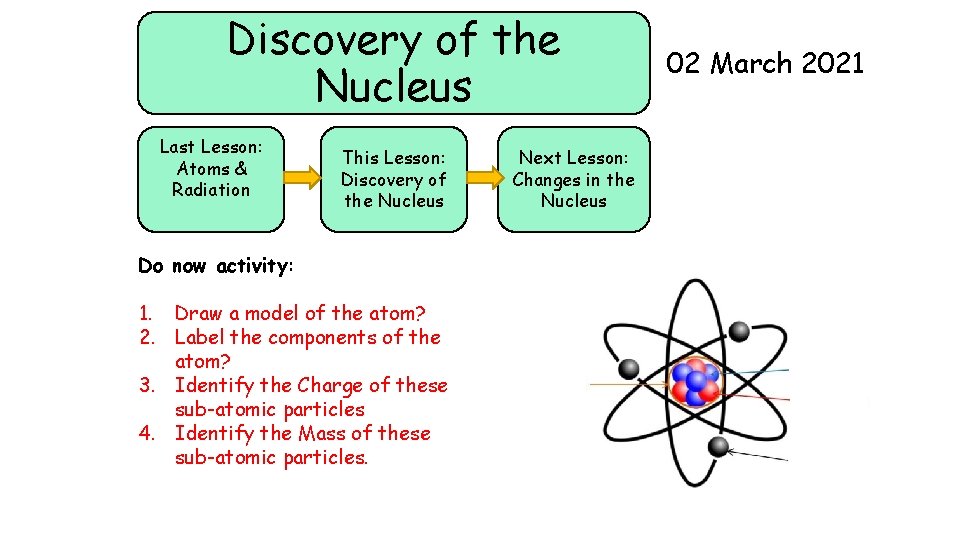 Discovery of the Nucleus

02 March 2021

Last Lesson: Atoms & Radiation

This Lesson: Discovery of the Nucleus

Next Lesson: Changes in the Nucleus

Do now activity:

1. Draw a model of the atom?
2. Label the components of the atom?
3. Identify the Charge of these sub-atomic particles
4. Identify the Mass of these sub-atomic particles.